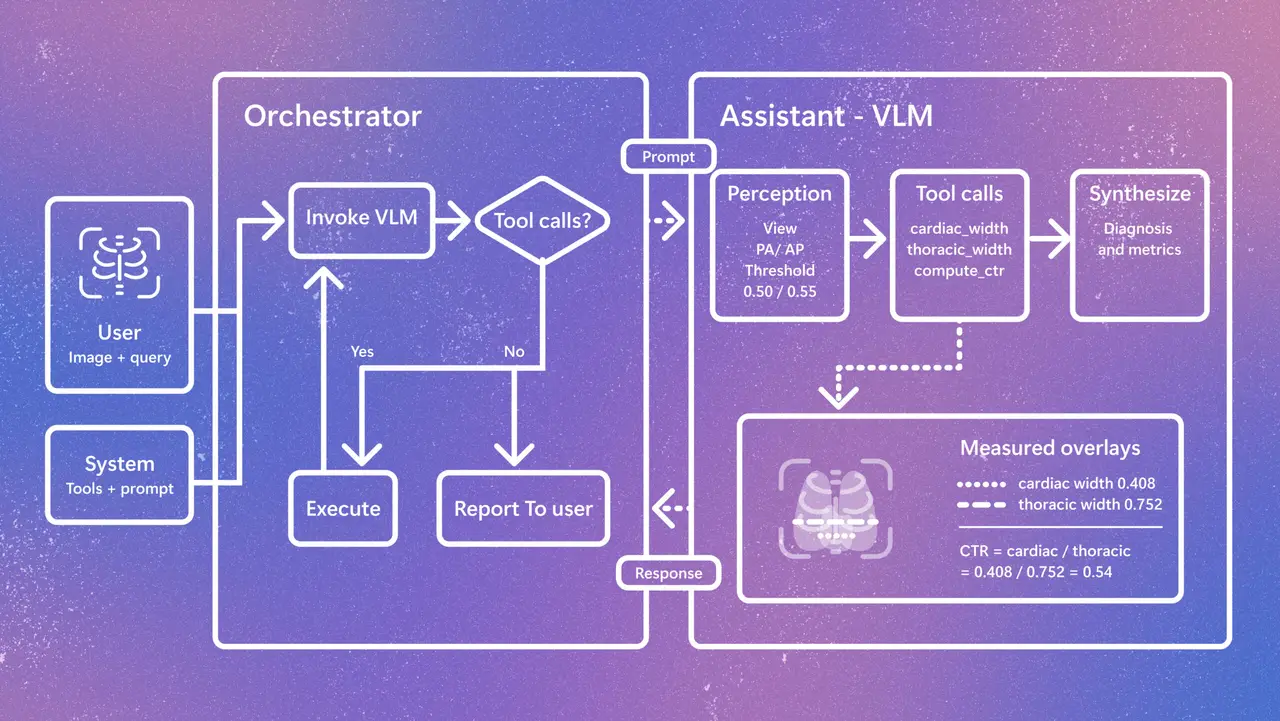 User
Image + query

System
Tools + prompt

Orchestrator

Invoke VLM

Tool calls?

Yes

No

Execute

Report To user

Prompt

Response

Assistant - VLM

Perception
View
PA/ AP
Threshold
0.50 / 0.55

Tool calls
cardiac_width
thoracic_width
compute_ctr

Synthesize
Diagnosis
and metrics

Measured overlays
cardiac width 0.408
thoracic width 0.752

CTR = cardiac / thoracic
= 0.408 / 0.752 = 0.54